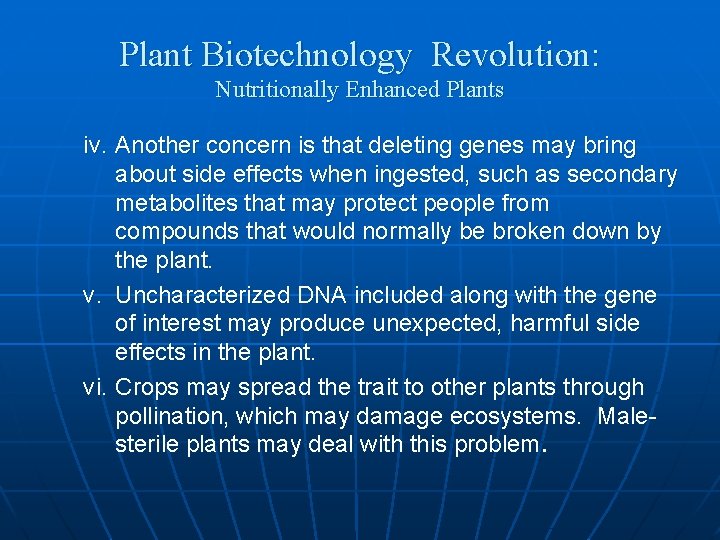 Plant Biotechnology Revolution:
Nutritionally Enhanced Plants

iv. Another concern is that deleting genes may bring about side effects when ingested, such as secondary metabolites that may protect people from compounds that would normally be broken down by the plant.

v. Uncharacterized DNA included along with the gene of interest may produce unexpected, harmful side effects in the plant.

vi. Crops may spread the trait to other plants through pollination, which may damage ecosystems. Male-sterile plants may deal with this problem.